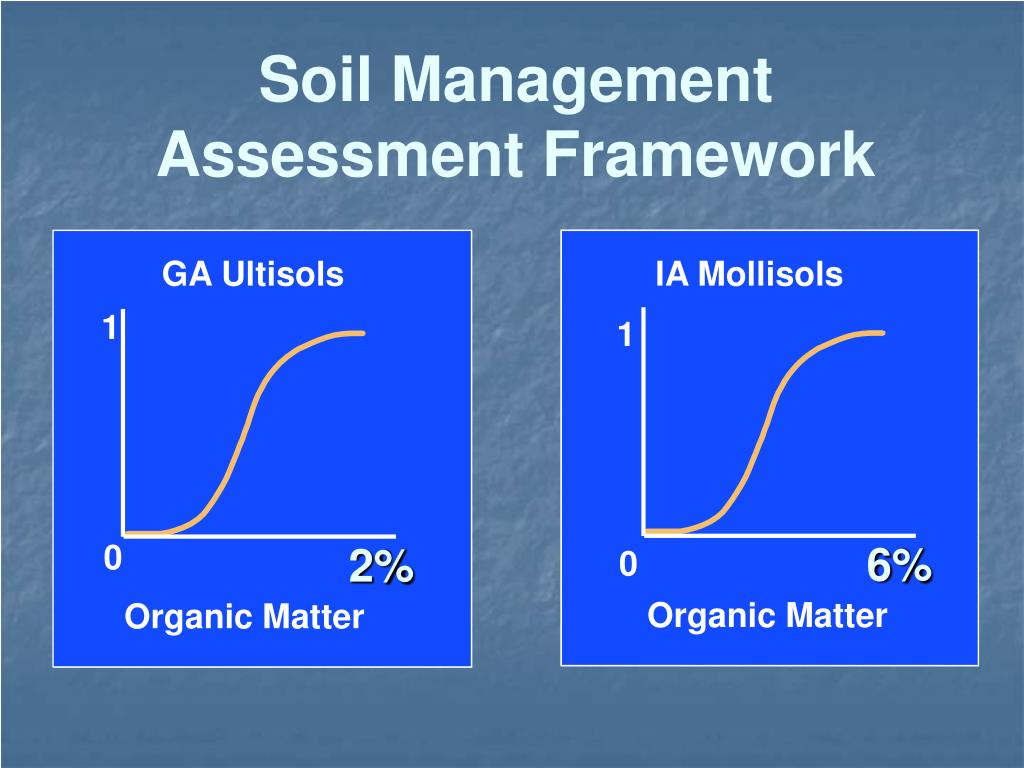 Soil Management Assessment Framework

GA Ultisols

1

0

2%

Organic Matter

IA Mollisols

1

0

6%

Organic Matter